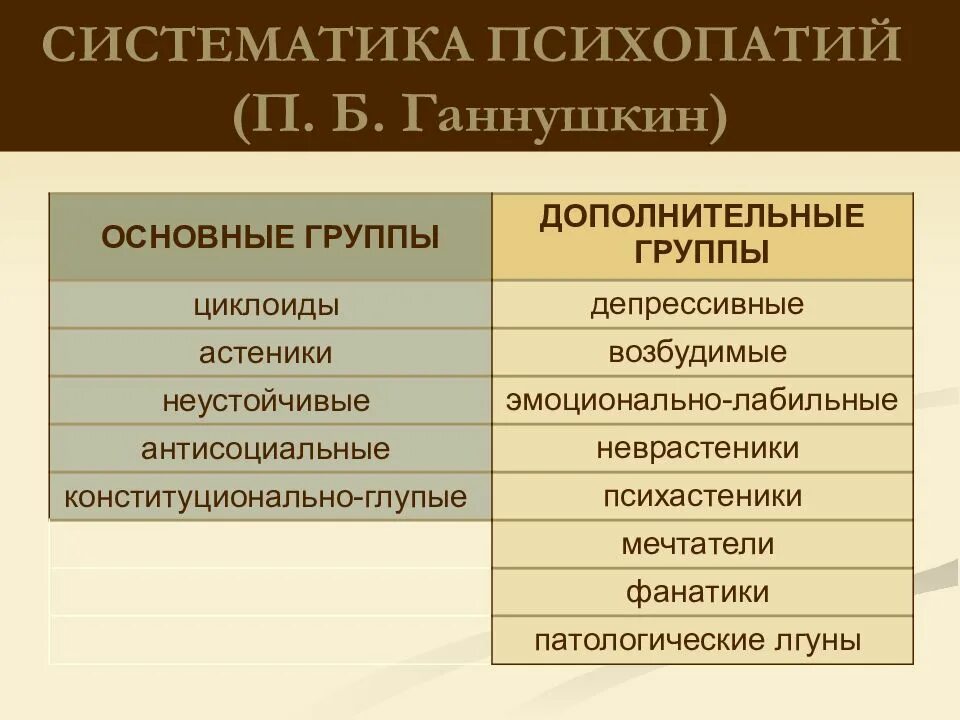 СИСТЕМАТИКА ПСИХОПАТИЙ
(П. Б. Ганнушкин)

| ОСНОВНЫЕ ГРУППЫ | ДОПОЛНИТЕЛЬНЫЕ ГРУППЫ |
|---|---|
| циклоиды | депрессивные |
| астеники | возбудимые |
| неустойчивые | эмоционально-лабильные |
| антисоциальные | неврастеники |
| конституционально-глупые | психастеники |
| | мечтатели |
| | фанатики |
| | патологические лгуны |